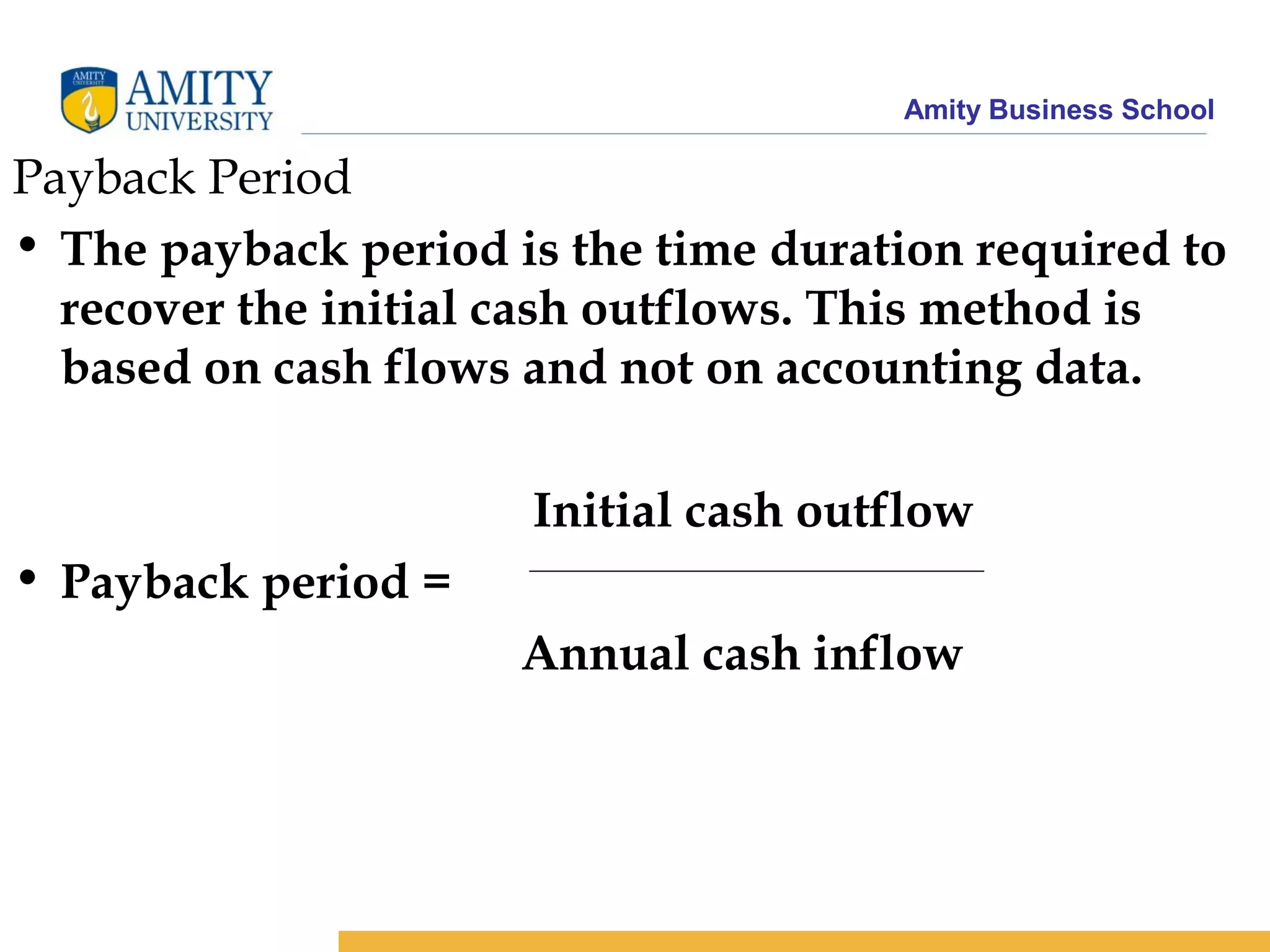 AMITY UNIVERSITY

AMITY UNIVERSITY

Amity Business School

Payback Period

• The payback period is the time duration required to recover the initial cash outflows. This method is based on cash flows and not on accounting data.

• Payback period = $\frac{\text{Initial cash outflow}}{\text{Annual cash inflow}}$